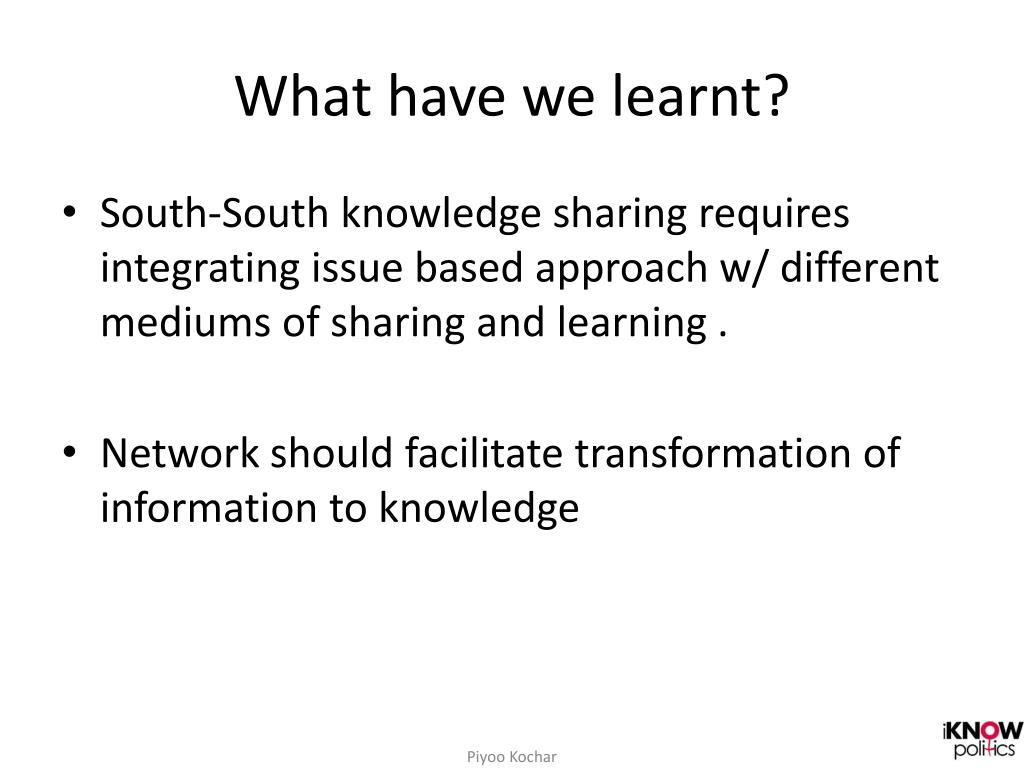 What have we learnt?

• South-South knowledge sharing requires integrating issue based approach w/ different mediums of sharing and learning .

• Network should facilitate transformation of information to knowledge

Piyoo Kochar

iKNOW politics